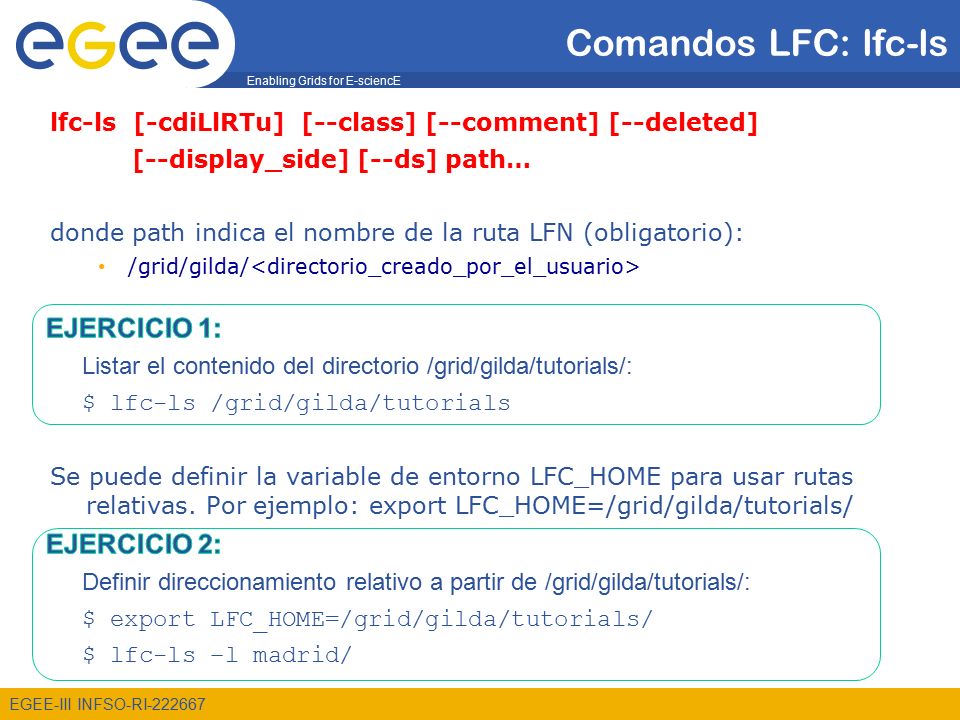 egee

Enabling Grids for E-sciencE

Comandos LFC: lfc-ls

lfc-ls [-cdiLlRTu] [--class] [--comment] [--deleted] [--display_side] [--ds] path…

donde path indica el nombre de la ruta LFN (obligatorio):

• /grid/gilda/<directorio_creado_por_el_usuario>

EJERCICIO 1:

Listar el contenido del directorio /grid/gilda/tutorials/:

$ lfc-ls /grid/gilda/tutorials

Se puede definir la variable de entorno LFC_HOME para usar rutas relativas. Por ejemplo: export LFC_HOME=/grid/gilda/tutorials/

EJERCICIO 2:

Definir direccionamiento relativo a partir de /grid/gilda/tutorials/:

$ export LFC_HOME=/grid/gilda/tutorials/

$ lfc-ls –l madrid/

EGEE-III INFSO-RI-222667